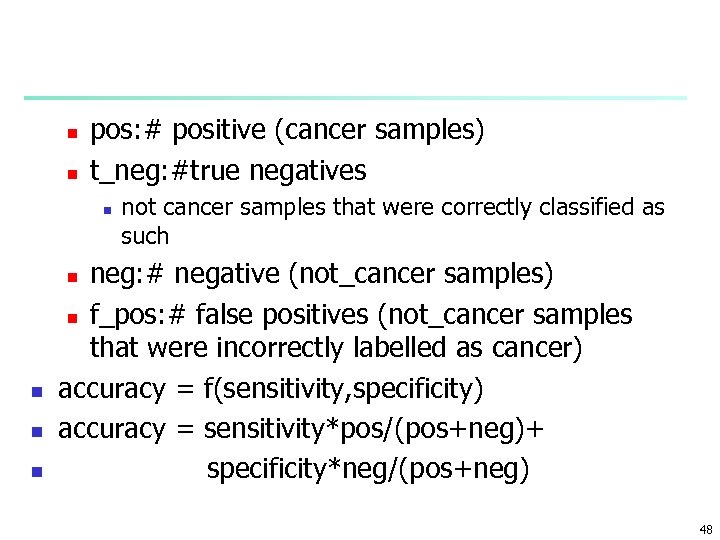 pos:# positive (cancer samples)

t_neg:#true negatives

not cancer samples that were correctly classified as such

neg:# negative (not_cancer samples)

f_pos:# false positives (not_cancer samples that were incorrectly labelled as cancer)

accuracy = f(sensitivity,specificity)

accuracy = sensitivity*pos/(pos+neg)+

specificity*neg/(pos+neg)

48